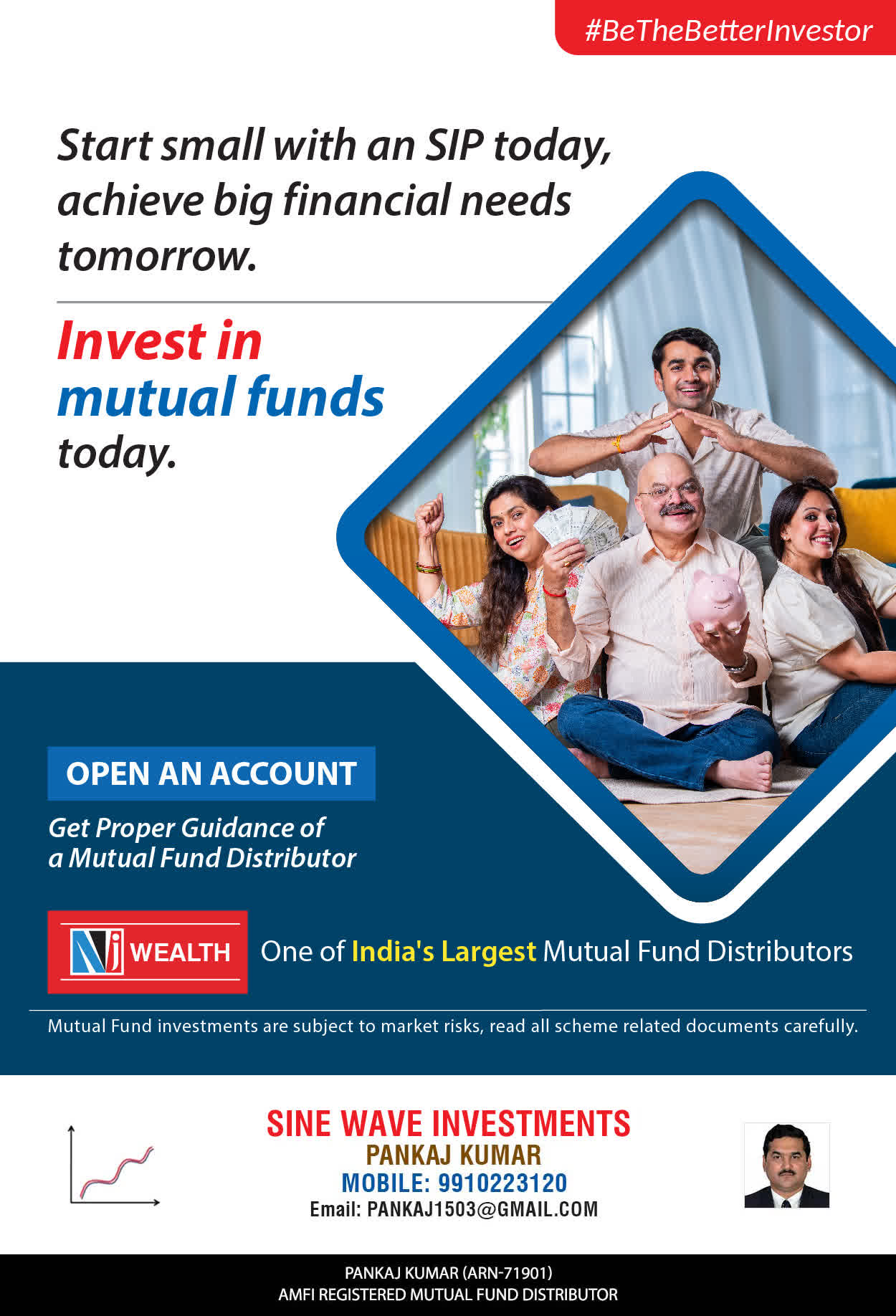 #BeTheBetterInvestor

Start small with an SIP today, achieve big financial needs tomorrow.

Invest in mutual funds today.

OPEN AN ACCOUNT

Get Proper Guidance of a Mutual Fund Distributor

NJ WEALTH

One of India's Largest Mutual Fund Distributors

Mutual Fund investments are subject to market risks, read all scheme related documents carefully.

SINE WAVE INVESTMENTS
PANKAJ KUMAR
MOBILE: 9910223120
Email: PANKAJ1503@GMAIL.COM

PANKAJ KUMAR (ARN-71901)
AMFI REGISTERED MUTUAL FUND DISTRIBUTOR